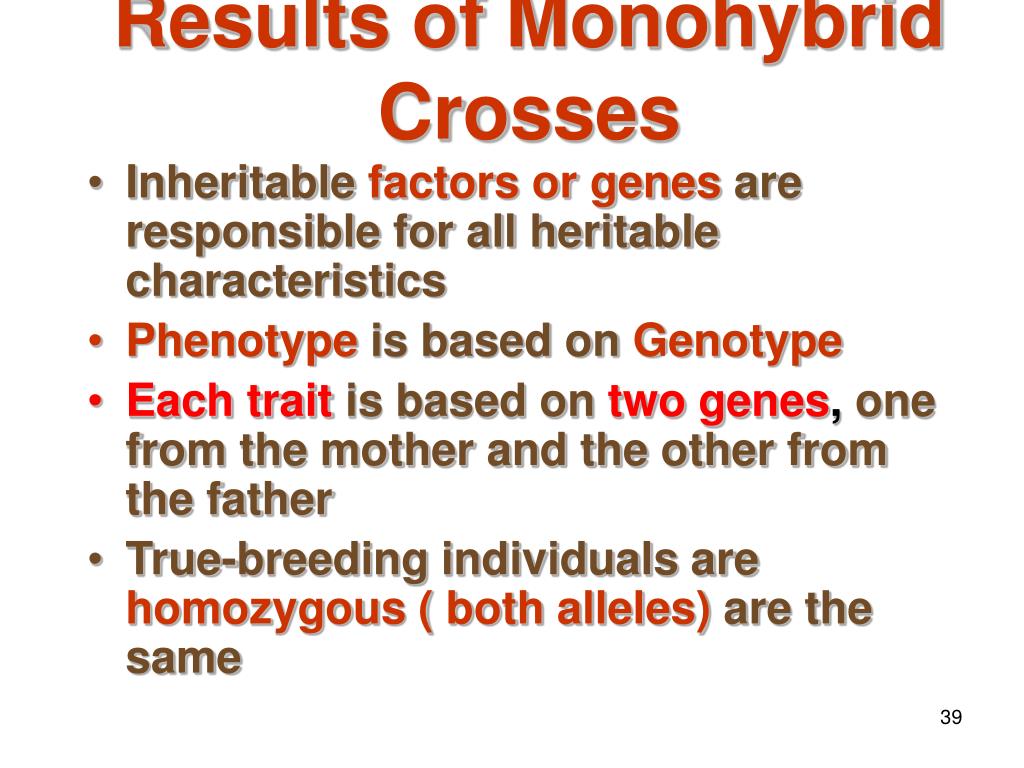 Results of Monohybrid Crosses

• Inheritable factors or genes are responsible for all heritable characteristics
• Phenotype is based on Genotype
• Each trait is based on two genes, one from the mother and the other from the father
• True-breeding individuals are homozygous ( both alleles) are the same

39